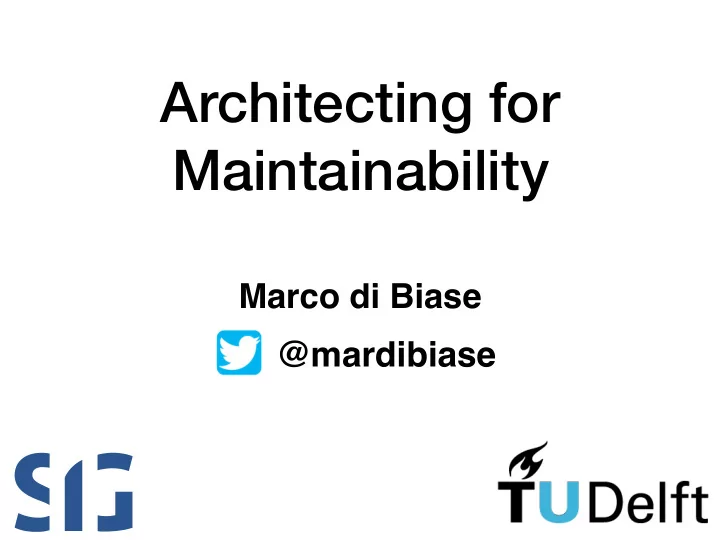 Architecting for Maintainability

Marco di Biase

@mardibiase

SIG

TUDelft